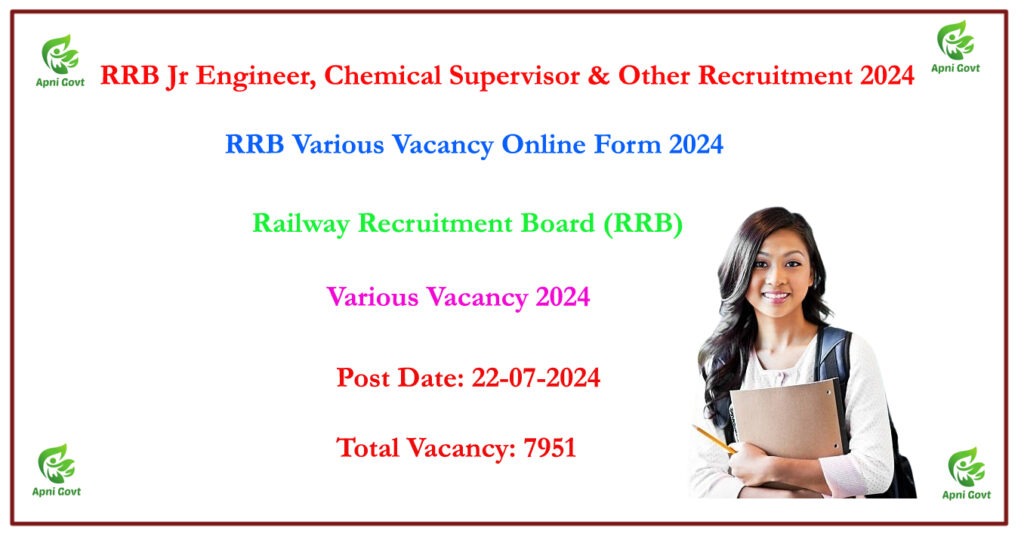 Apni Govt

RRB Jr Engineer, Chemical Supervisor & Other Recruitment 2024

Apni Govt

RRB Various Vacancy Online Form 2024

Railway Recruitment Board (RRB)

Various Vacancy 2024

Post Date: 22-07-2024

Total Vacancy: 7951

Apni Govt

Apni Govt